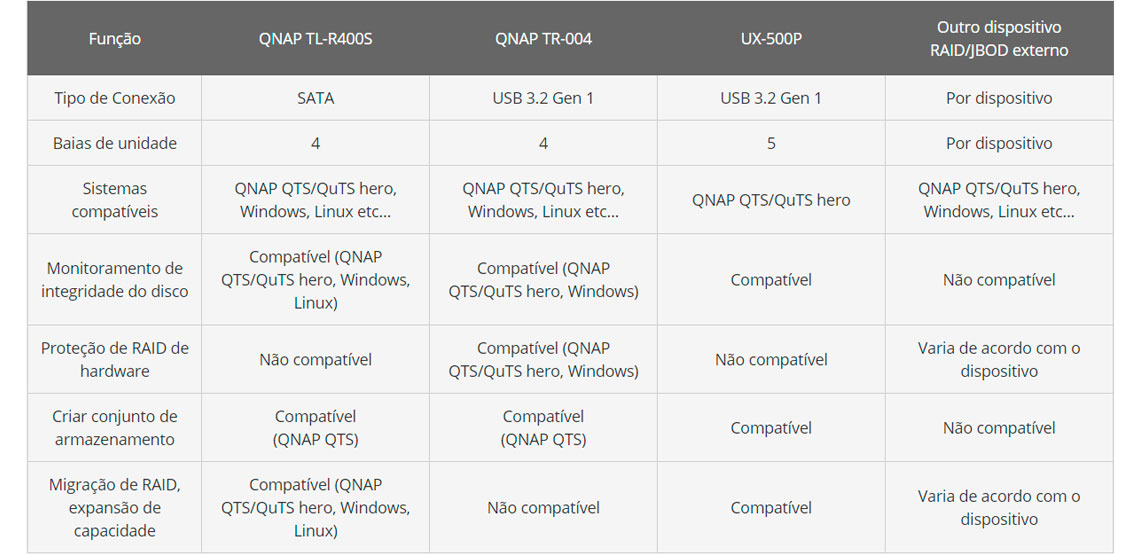 | Função | QNAP TL-R400S | QNAP TR-004 | UX-500P | Outro dispositivo RAID/JBOD externo |
|---|---|---|---|---|
| Tipo de Conexão | SATA | USB 3.2 Gen 1 | USB 3.2 Gen 1 | Por dispositivo |
| Baias de unidade | 4 | 4 | 5 | Por dispositivo |
| Sistemas compatíveis | QNAP QTS/QuTS hero, Windows, Linux etc... | QNAP QTS/QuTS hero, Windows, Linux etc... | QNAP QTS/QuTS hero | QNAP QTS/QuTS hero, Windows, Linux etc... |
| Monitoramento de integridade do disco | Compatível (QNAP QTS/QuTS hero, Windows, Linux) | Compatível (QNAP QTS/QuTS hero, Windows) | Compatível | Não compatível |
| Proteção de RAID de hardware | Não compatível | Compatível (QNAP QTS/QuTS hero, Windows) | Não compatível | Varia de acordo com o dispositivo |
| Criar conjunto de armazenamento | Compatível (QNAP QTS) | Compatível (QNAP QTS) | Compatível | Não compatível |
| Migração de RAID, expansão de capacidade | Compatível (QNAP QTS/QuTS hero, Windows, Linux) | Não compatível | Compatível | Varia de acordo com o dispositivo |